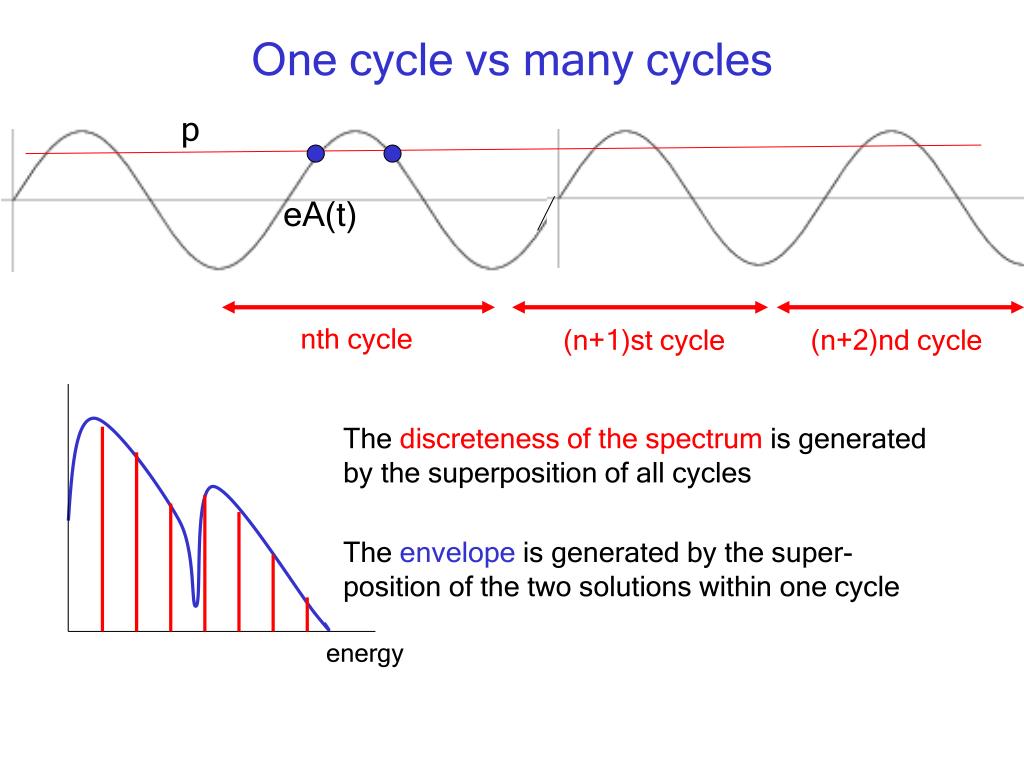 One cycle vs many cycles

p

eA(t)

nth cycle

(n+1)st cycle

(n+2)nd cycle

The discreteness of the spectrum is generated by the superposition of all cycles

The envelope is generated by the superposition of the two solutions within one cycle

energy